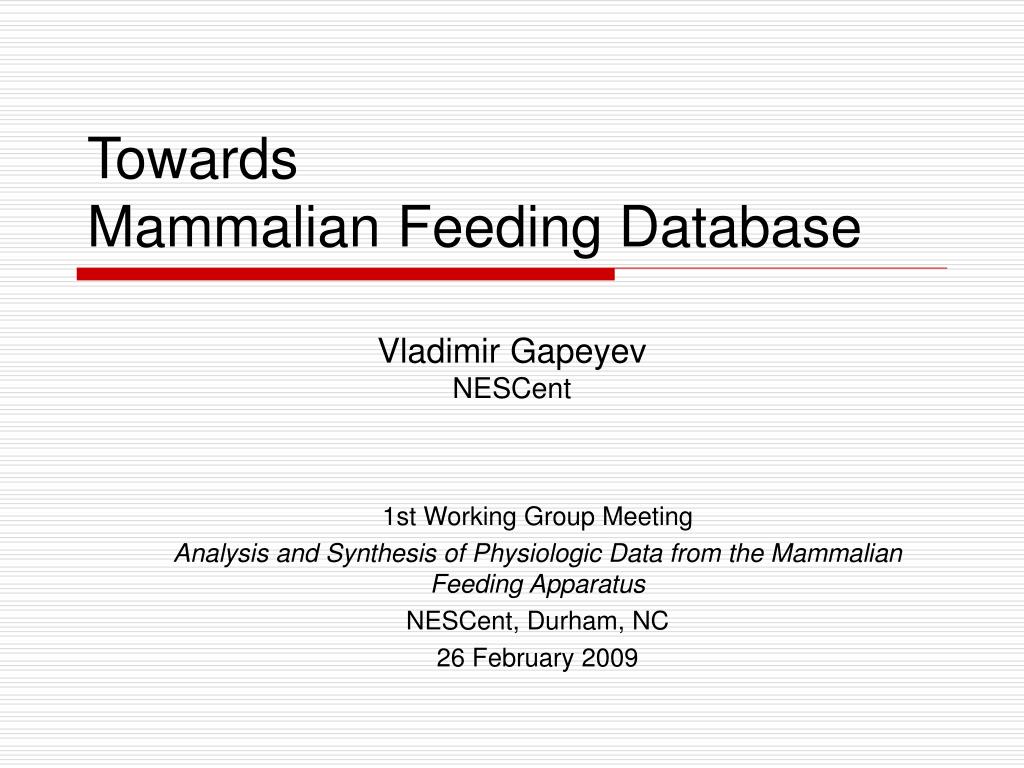 Towards
Mammalian Feeding Database

Vladimir Gapeyev
NESCent

1st Working Group Meeting

Analysis and Synthesis of Physiologic Data from the Mammalian Feeding Apparatus

NESCent, Durham, NC

26 February 2009